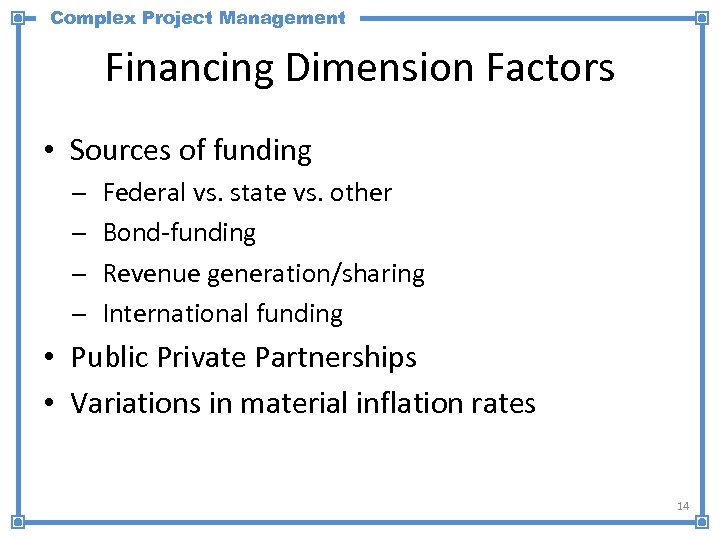 Complex Project Management

Financing Dimension Factors

• Sources of funding
– Federal vs. state vs. other
– Bond-funding
– Revenue generation/sharing
– International funding
• Public Private Partnerships
• Variations in material inflation rates

14